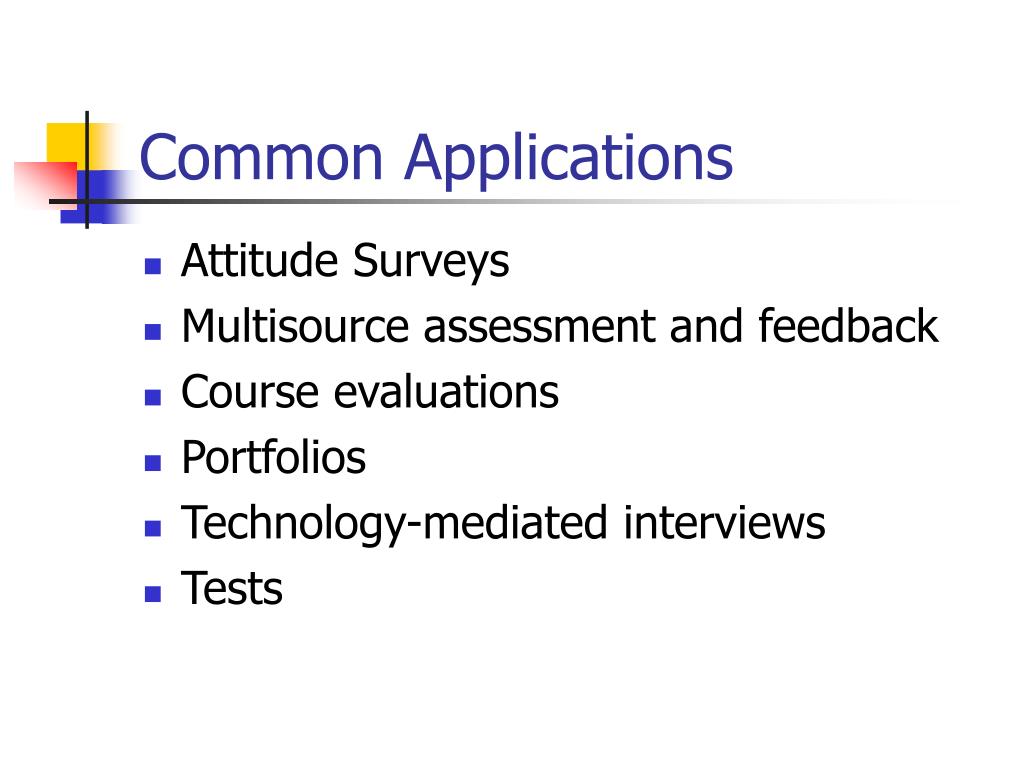 Common Applications

- Attitude Surveys
- Multisource assessment and feedback
- Course evaluations
- Portfolios
- Technology-mediated interviews
- Tests